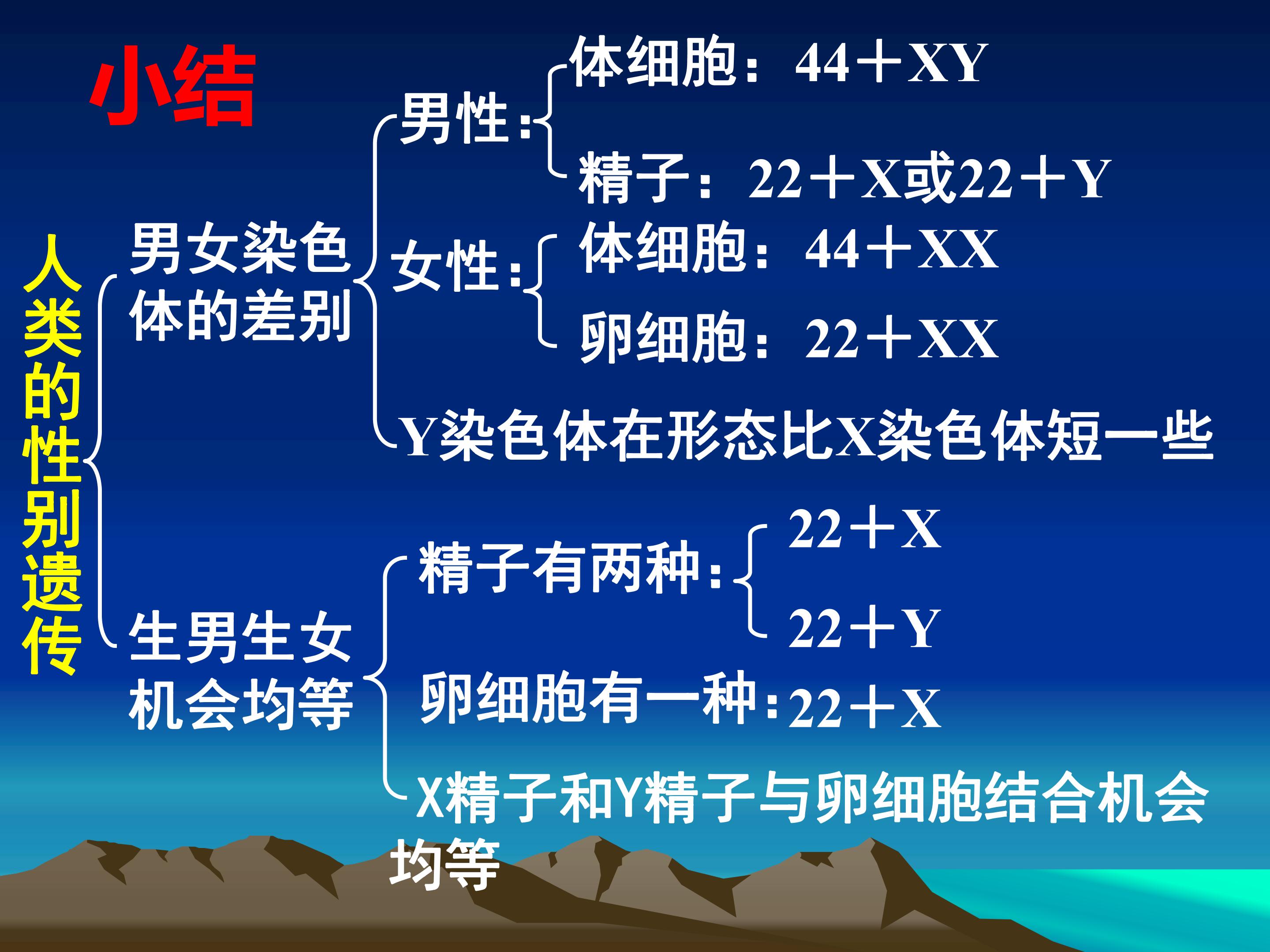 小结

人类的性别遗传

男女染色体的差别

男性:

体细胞：44＋XY

精子：22＋X或22＋Y

女性:

体细胞：44＋XX

卵细胞：22＋XX

Y染色体在形态比X染色体短一些

生男生女机会均等

精子有两种:

22＋X

22＋Y

卵细胞有一种:22＋X

X精子和Y精子与卵细胞结合机会均等